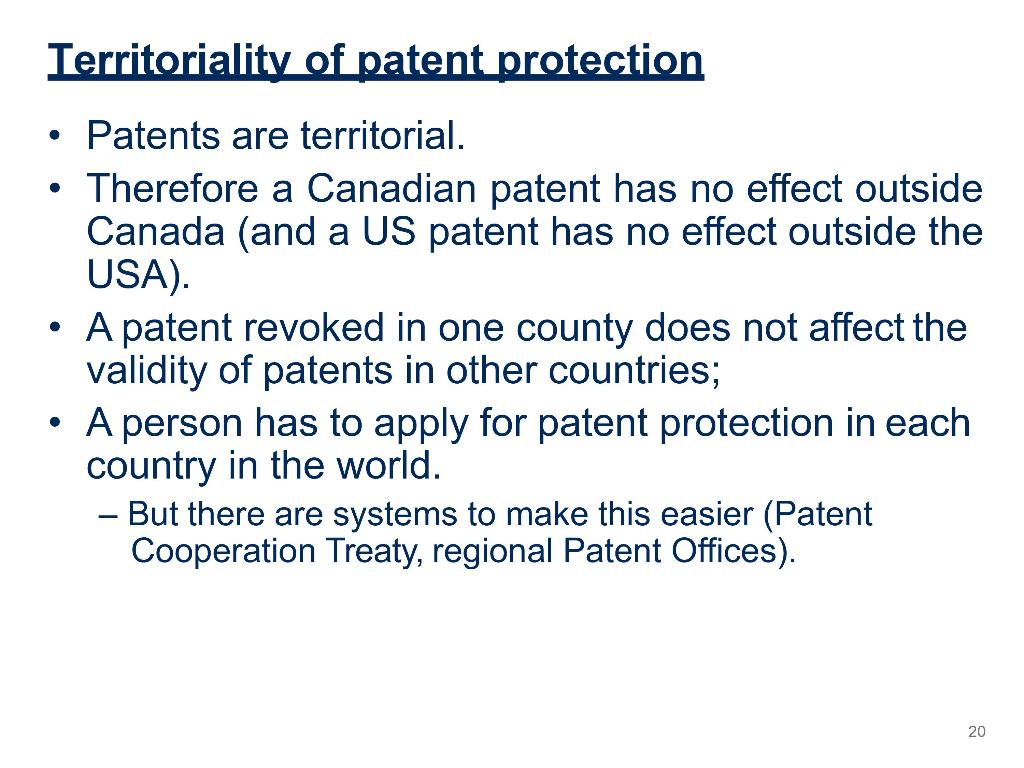 Territoriality of patent protection

• Patents are territorial.

• Therefore a Canadian patent has no effect outside Canada (and a US patent has no effect outside the USA).

• A patent revoked in one county does not affect the validity of patents in other countries;

• A person has to apply for patent protection in each country in the world.

– But there are systems to make this easier (Patent Cooperation Treaty, regional Patent Offices).

20